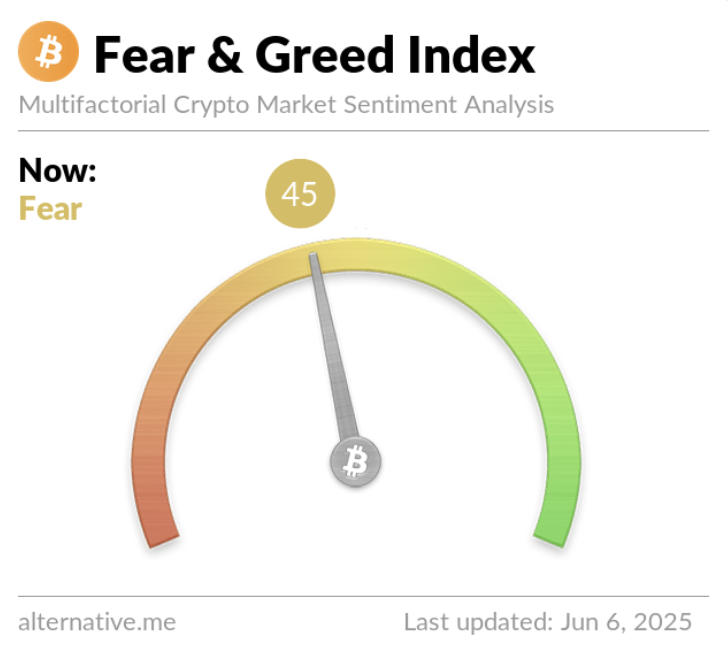 Fear & Greed Index
Multifactorial Crypto Market Sentiment Analysis

Now:
Fear

45

alternative.me
Last updated: Jun 6, 2025